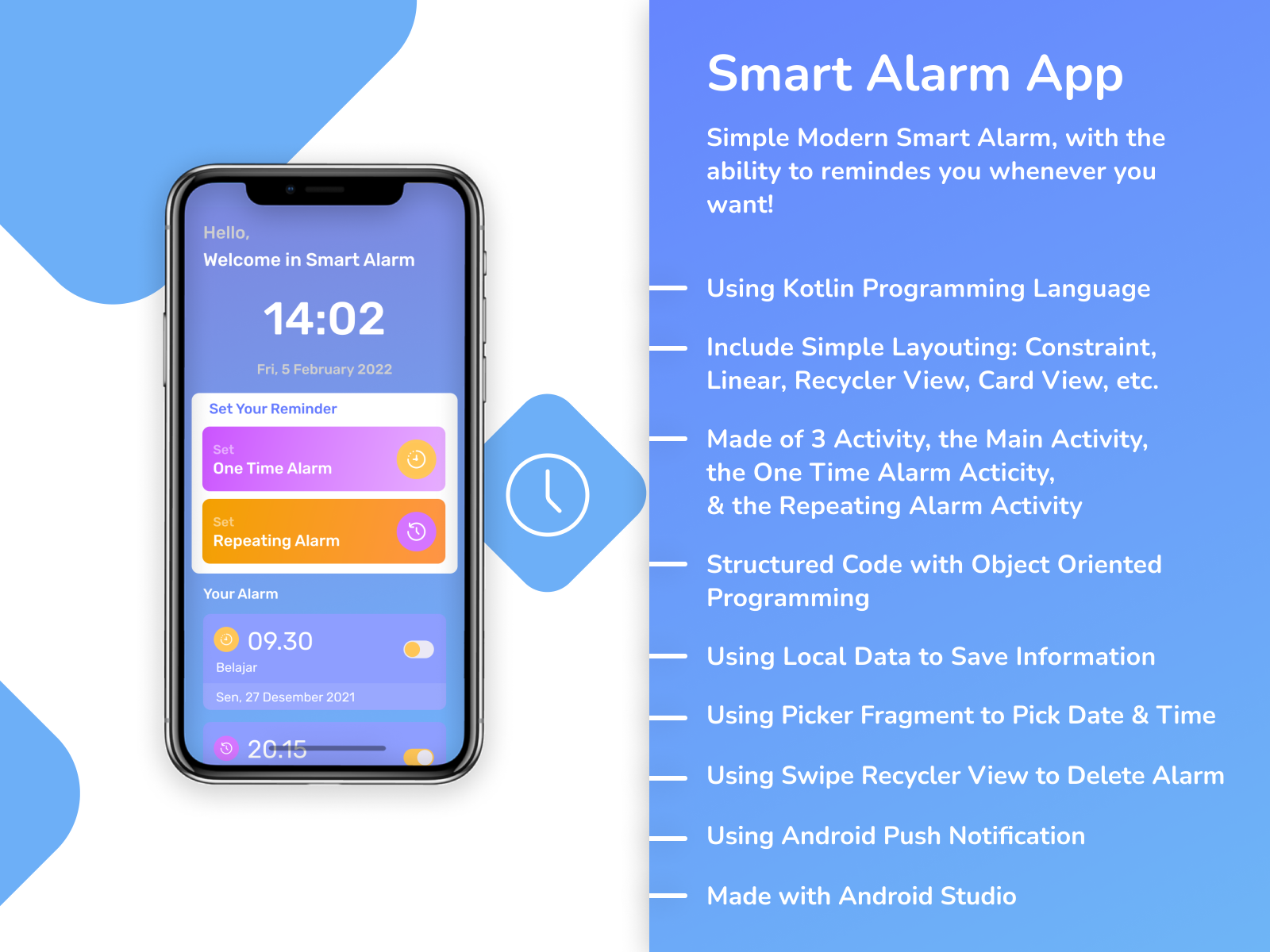 Hello,
Welcome in Smart Alarm

14:02

Fri, 5 February 2022

Set Your Reminder

Set
One Time Alarm

Set
Repeating Alarm

Your Alarm

09.30
Belajar
Sen, 27 Desember 2021

20.15

Smart Alarm App

Simple Modern Smart Alarm, with the ability to remindes you whenever you want!

Using Kotlin Programming Language

Include Simple Layouting: Constraint, Linear, Recycler View, Card View, etc.

Made of 3 Activity, the Main Activity, the One Time Alarm Acticity, & the Repeating Alarm Activity

Structured Code with Object Oriented Programming

Using Local Data to Save Information

Using Picker Fragment to Pick Date & Time

Using Swipe Recycler View to Delete Alarm

Using Android Push Notification

Made with Android Studio